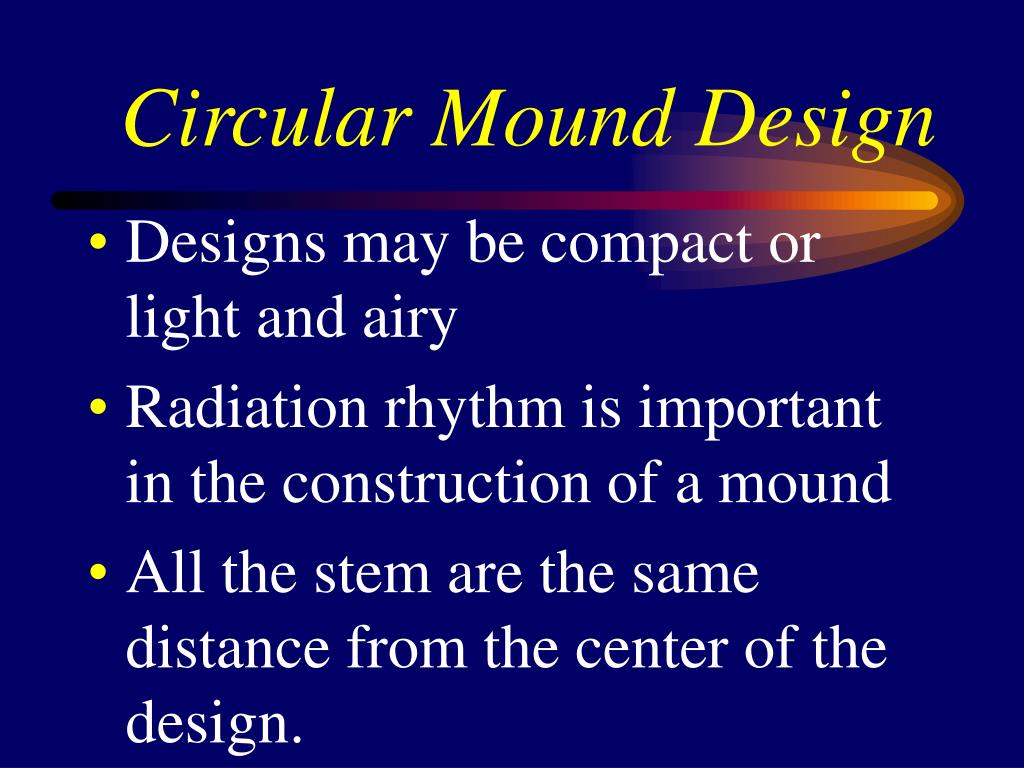 Circular Mound Design

• Designs may be compact or light and airy

• Radiation rhythm is important in the construction of a mound

• All the stem are the same distance from the center of the design.